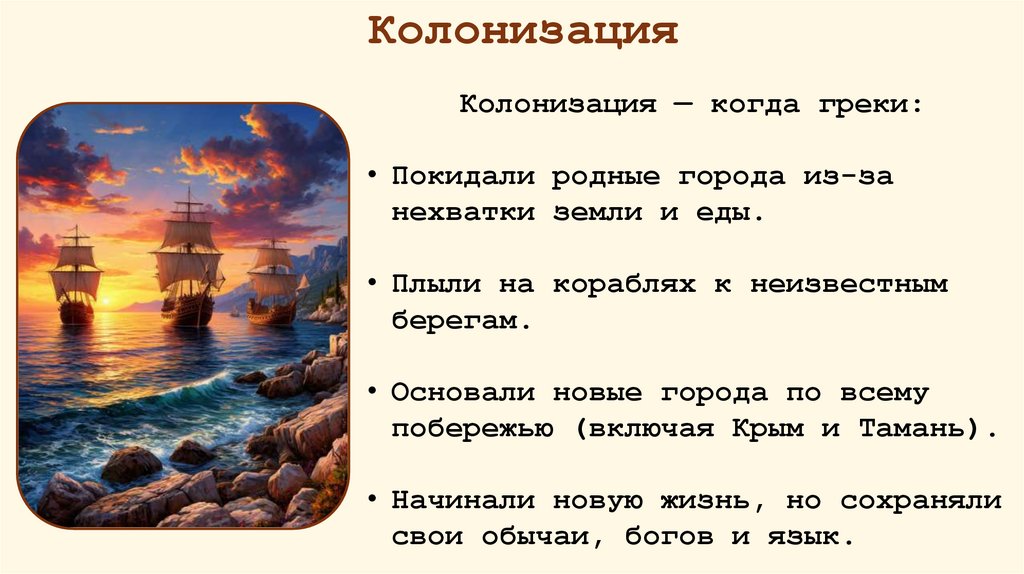 Колонизация

Колонизация — когда греки:

• Покидали родные города из-за нехватки земли и еды.

• Плыли на кораблях к неизвестным берегам.

• Основали новые города по всему побережью (включая Крым и Тамань).

• Начинали новую жизнь, но сохраняли свои обычаи, богов и язык.